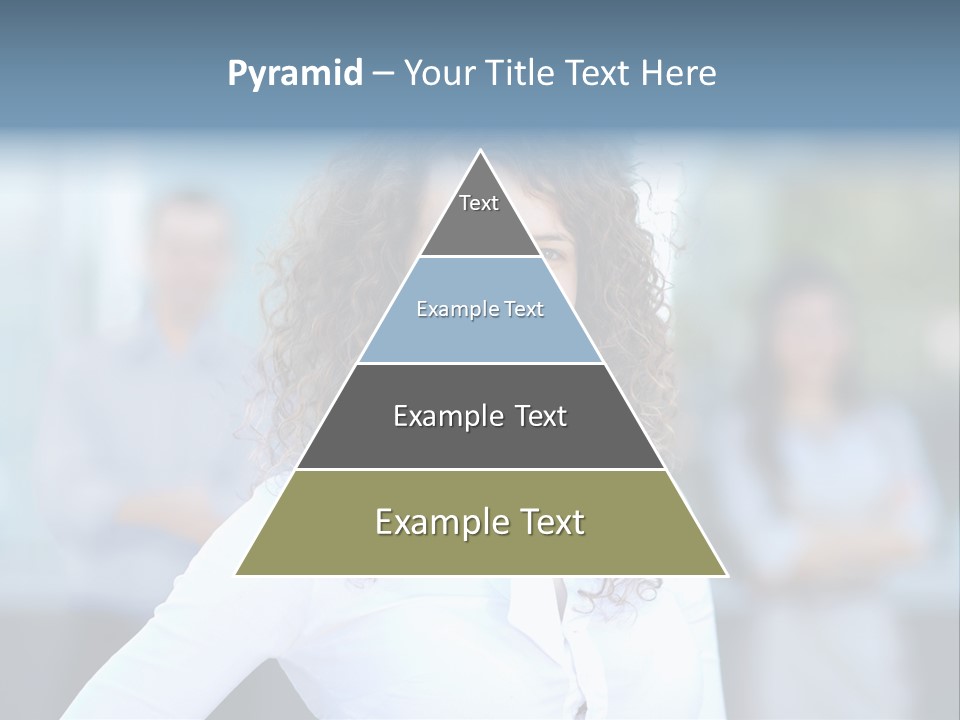 Pyramid – Your Title Text Here

Text

Example Text

Example Text

Example Text